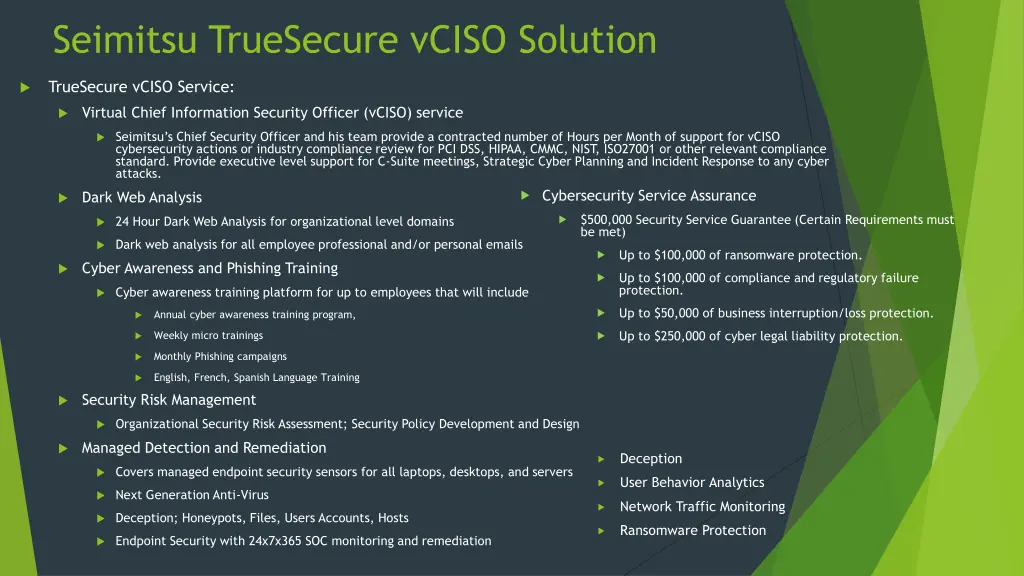 Seimitsu TrueSecure vCISO Solution

TrueSecure vCISO Service:

Virtual Chief Information Security Officer (vCISO) service

Seimitsu's Chief Security Officer and his team provide a contracted number of Hours per Month of support for vCISO cybersecurity actions or industry compliance review for PCI DSS, HIPAA, CMMC, NIST, ISO27001 or other relevant compliance standard. Provide executive level support for C-Suite meetings, Strategic Cyber Planning and Incident Response to any cyber attacks.

Dark Web Analysis

24 Hour Dark Web Analysis for organizational level domains

Dark web analysis for all employee professional and/or personal emails

Cyber Awareness and Phishing Training

Cyber awareness training platform for up to employees that will include

Annual cyber awareness training program,

Weekly micro trainings

Monthly Phishing campaigns

English, French, Spanish Language Training

Security Risk Management

Organizational Security Risk Assessment; Security Policy Development and Design

Managed Detection and Remediation

Covers managed endpoint security sensors for all laptops, desktops, and servers

Next Generation Anti-Virus

Deception; Honeypots, Files, Users Accounts, Hosts

Endpoint Security with 24x7x365 SOC monitoring and remediation

Cybersecurity Service Assurance

$500,000 Security Service Guarantee (Certain Requirements must be met)

Up to $100,000 of ransomware protection.

Up to $100,000 of compliance and regulatory failure protection.

Up to $50,000 of business interruption/loss protection.

Up to $250,000 of cyber legal liability protection.

Deception

User Behavior Analytics

Network Traffic Monitoring

Ransomware Protection